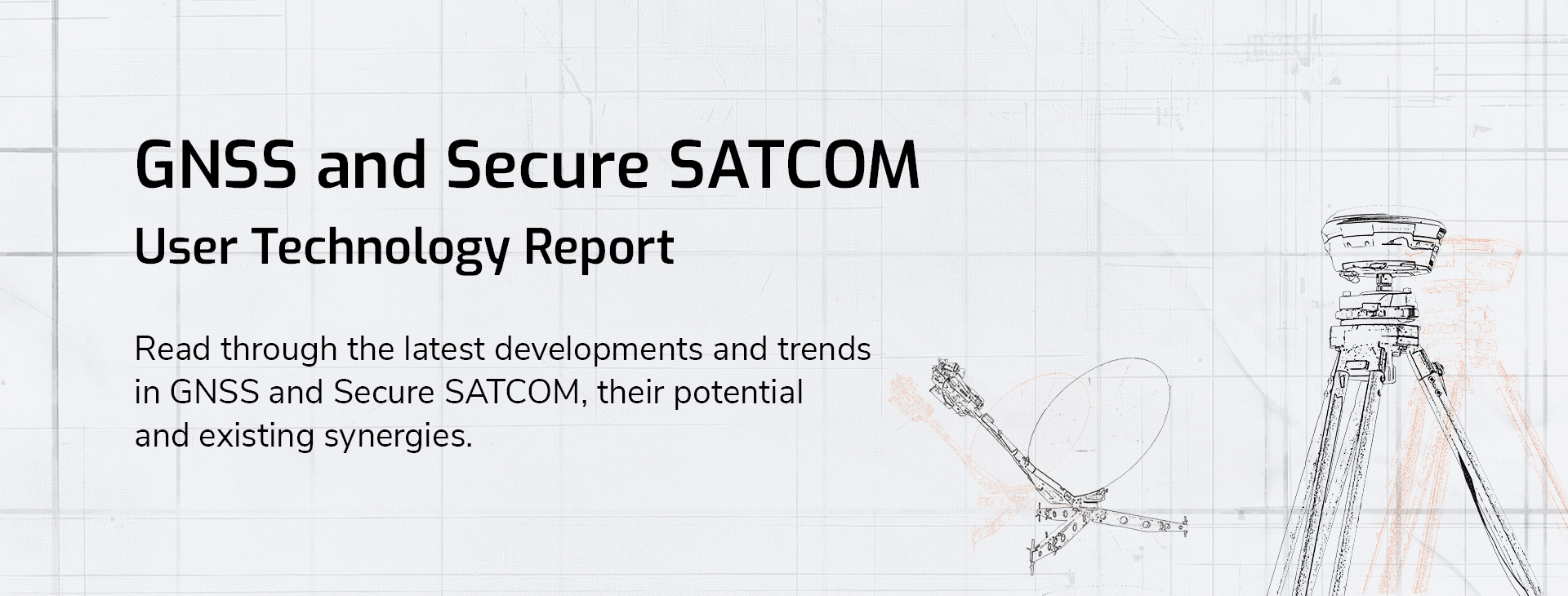 GNSS and Secure SATCOM

User Technology Report

Read through the latest developments and trends in GNSS and Secure SATCOM, their potential and existing synergies.